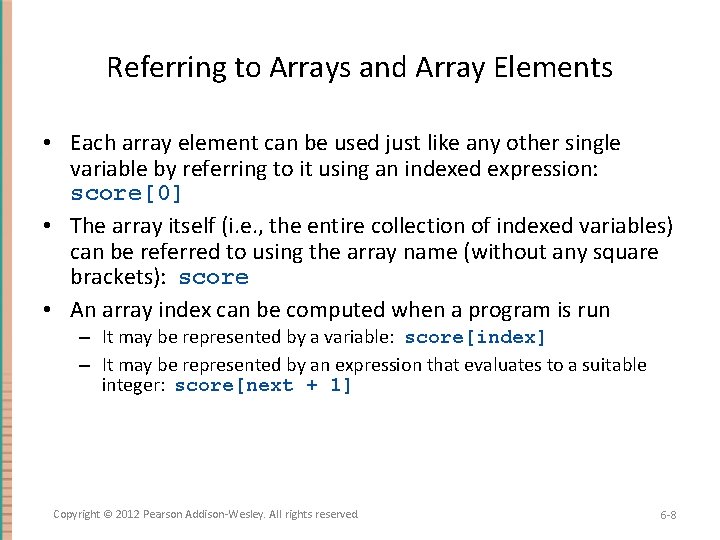 Referring to Arrays and Array Elements

• Each array element can be used just like any other single variable by referring to it using an indexed expression: score[0]

• The array itself (i.e., the entire collection of indexed variables) can be referred to using the array name (without any square brackets): score

• An array index can be computed when a program is run
  – It may be represented by a variable: score[index]
  – It may be represented by an expression that evaluates to a suitable integer: score[next + 1]

Copyright © 2012 Pearson Addison-Wesley. All rights reserved

6-8